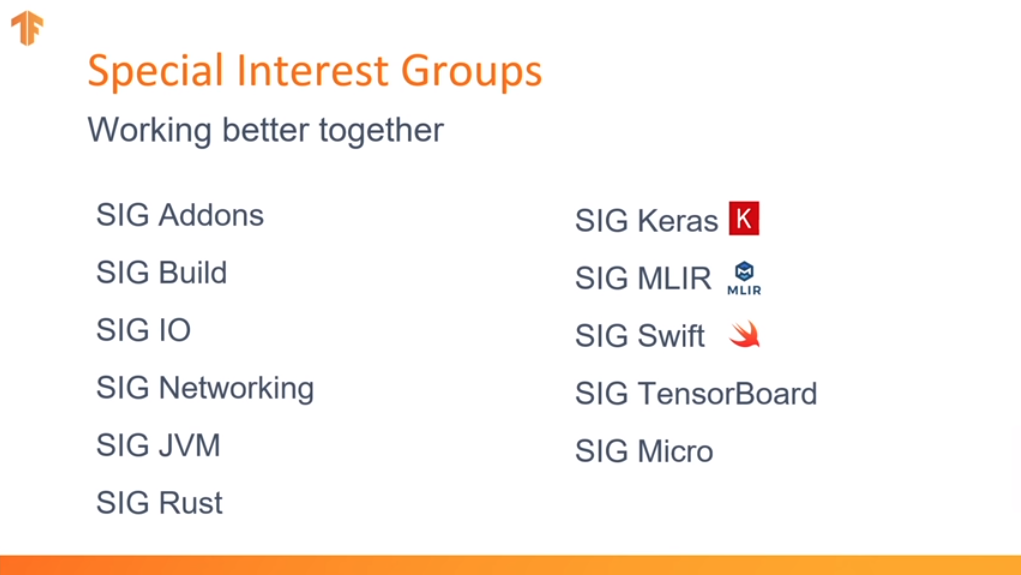 Special Interest Groups
Working better together

SIG Addons

SIG Build

SIG IO

SIG Networking

SIG JVM

SIG Rust

SIG Keras K

SIG MLIR MLIR

SIG Swift

SIG TensorBoard

SIG Micro